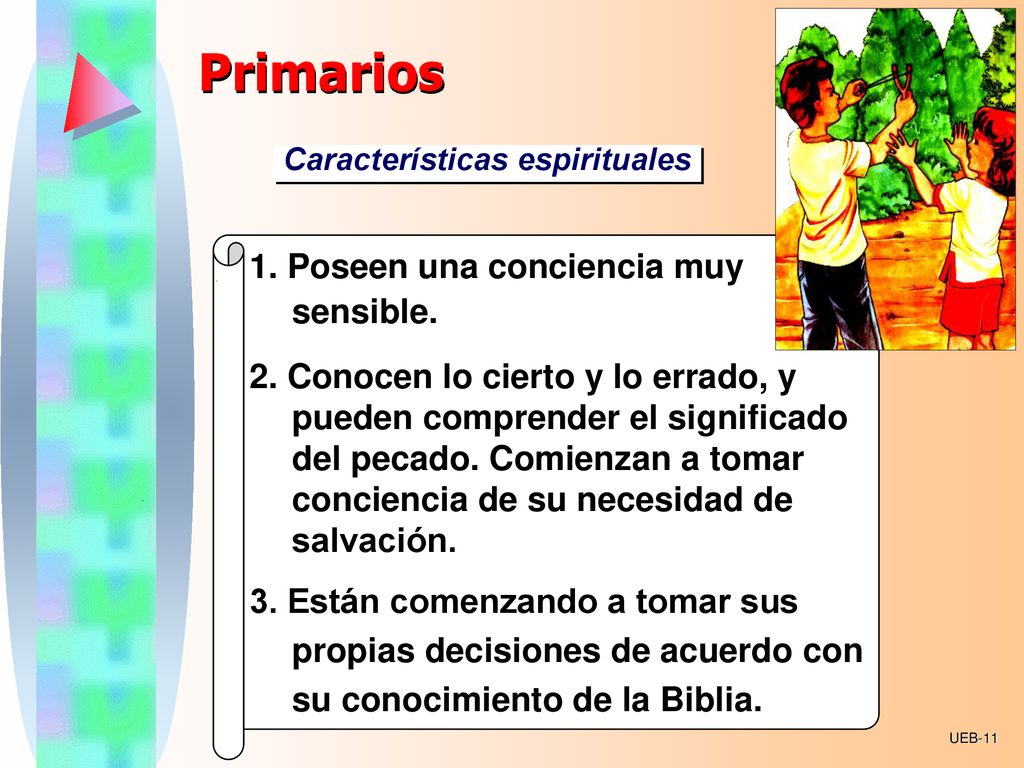 Primarios

Características espirituales

1. Poseen una conciencia muy sensible.

2. Conocen lo cierto y lo errado, y pueden comprender el significado del pecado. Comienzan a tomar conciencia de su necesidad de salvación.

3. Están comenzando a tomar sus propias decisiones de acuerdo con su conocimiento de la Biblia.

UEB-11